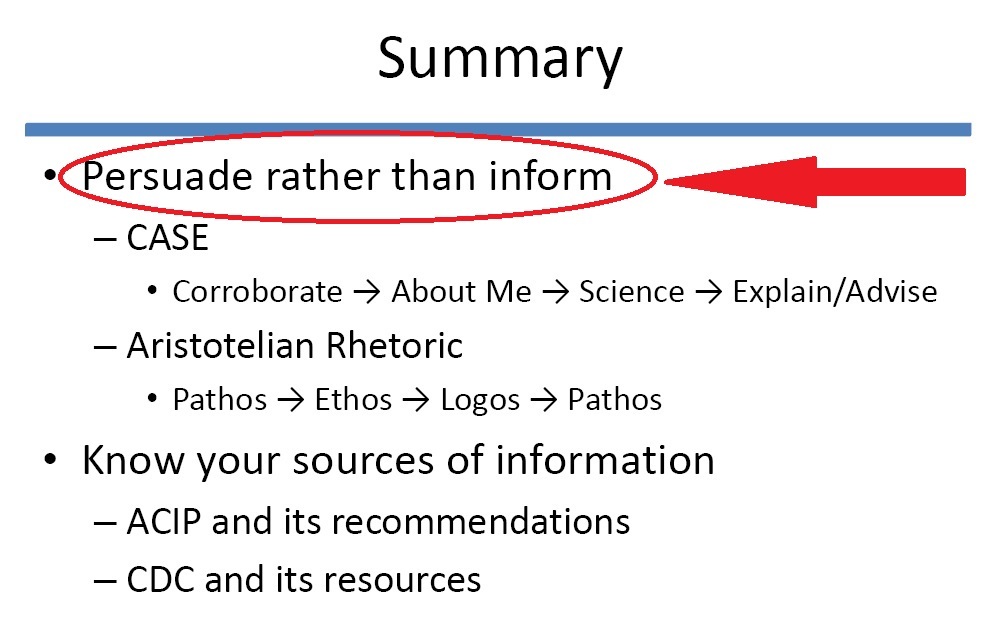 Summary

• Persuade rather than inform
– CASE
• Corroborate → About Me → Science → Explain/Advise
– Aristotelian Rhetoric
• Pathos → Ethos → Logos → Pathos

• Know your sources of information
– ACIP and its recommendations
– CDC and its resources